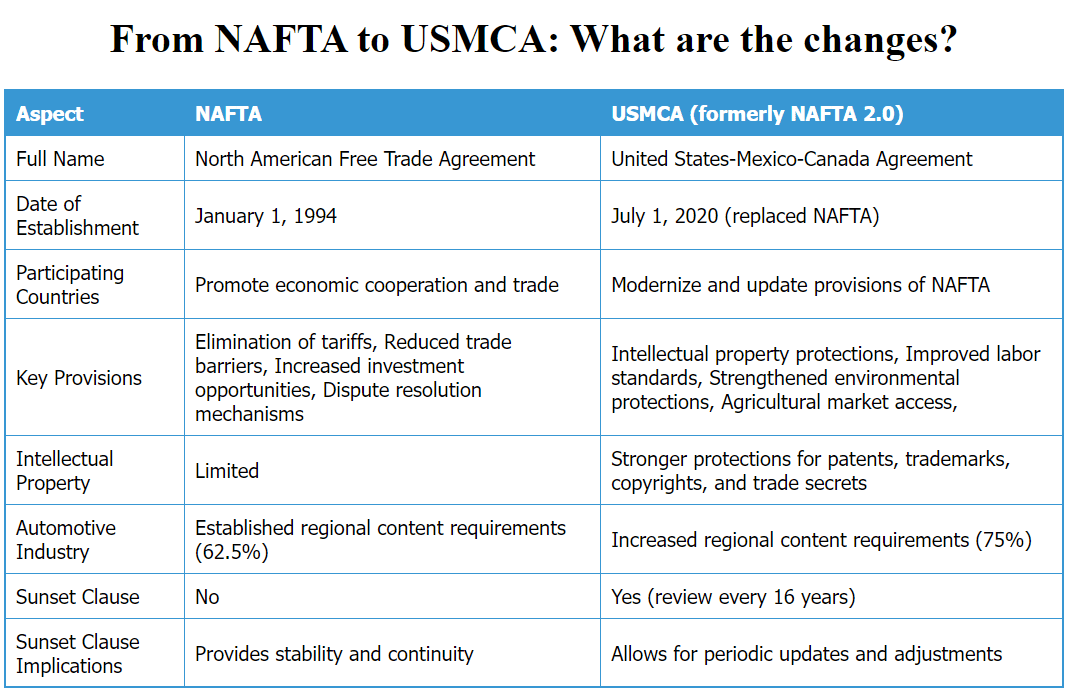 From NAFTA to USMCA: What are the changes?

| Aspect | NAFTA | USMCA (formerly NAFTA 2.0) |
|---|---|---|
| Full Name | North American Free Trade Agreement | United States-Mexico-Canada Agreement |
| Date of Establishment | January 1, 1994 | July 1, 2020 (replaced NAFTA) |
| Participating Countries | Promote economic cooperation and trade | Modernize and update provisions of NAFTA |
| Key Provisions | Elimination of tariffs, Reduced trade barriers, Increased investment opportunities, Dispute resolution mechanisms | Intellectual property protections, Improved labor standards, Strengthened environmental protections, Agricultural market access, |
| Intellectual Property | Limited | Stronger protections for patents, trademarks, copyrights, and trade secrets |
| Automotive Industry | Established regional content requirements (62.5%) | Increased regional content requirements (75%) |
| Sunset Clause | No | Yes (review every 16 years) |
| Sunset Clause Implications | Provides stability and continuity | Allows for periodic updates and adjustments |